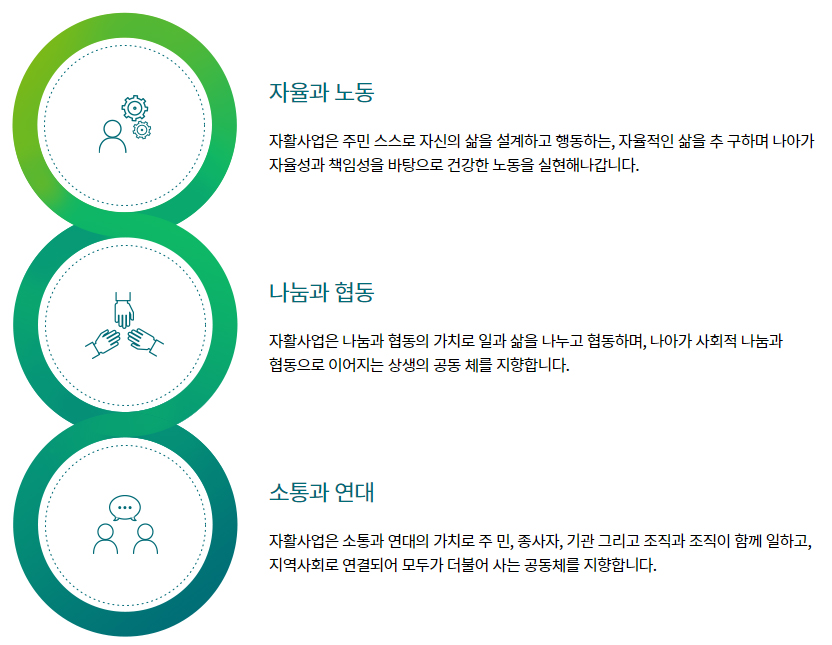 자율과 노동

자활사업은 주민 스스로 자신의 삶을 설계하고 행동하는, 자율적인 삶을 추 구하며 나아가 자율성과 책임성을 바탕으로 건강한 노동을 실현해나갑니다.

나눔과 협동

자활사업은 나눔과 협동의 가치로 일과 삶을 나누고 협동하며, 나아가 사회적 나눔과 협동으로 이어지는 상생의 공동 체를 지향합니다.

소통과 연대

자활사업은 소통과 연대의 가치로 주 민, 종사자, 기관 그리고 조직과 조직이 함께 일하고, 지역사회로 연결되어 모두가 더불어 사는 공동체를 지향합니다.